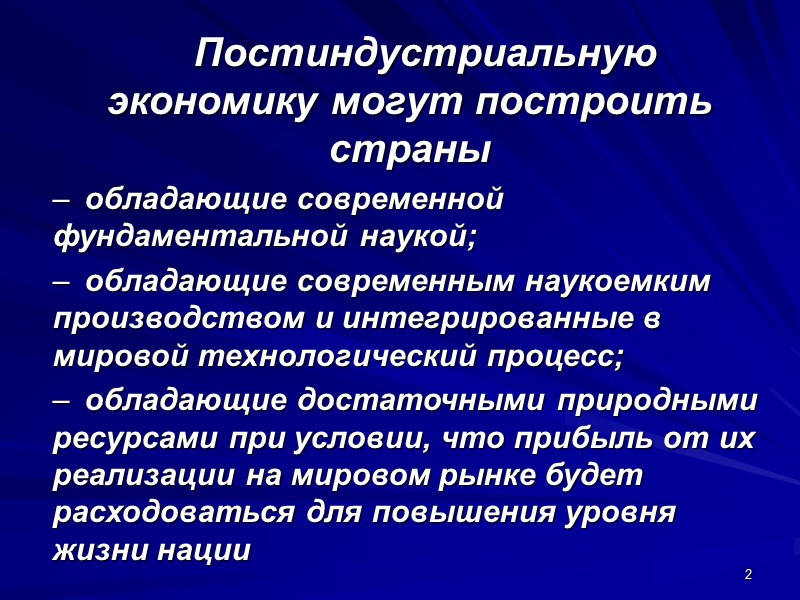 Постиндустриальную экономику могут построить страны

– обладающие современной фундаментальной наукой;

– обладающие современным наукоемким производством и интегрированные в мировой технологический процесс;

– обладающие достаточными природными ресурсами при условии, что прибыль от их реализации на мировом рынке будет расходоваться для повышения уровня жизни нации

2